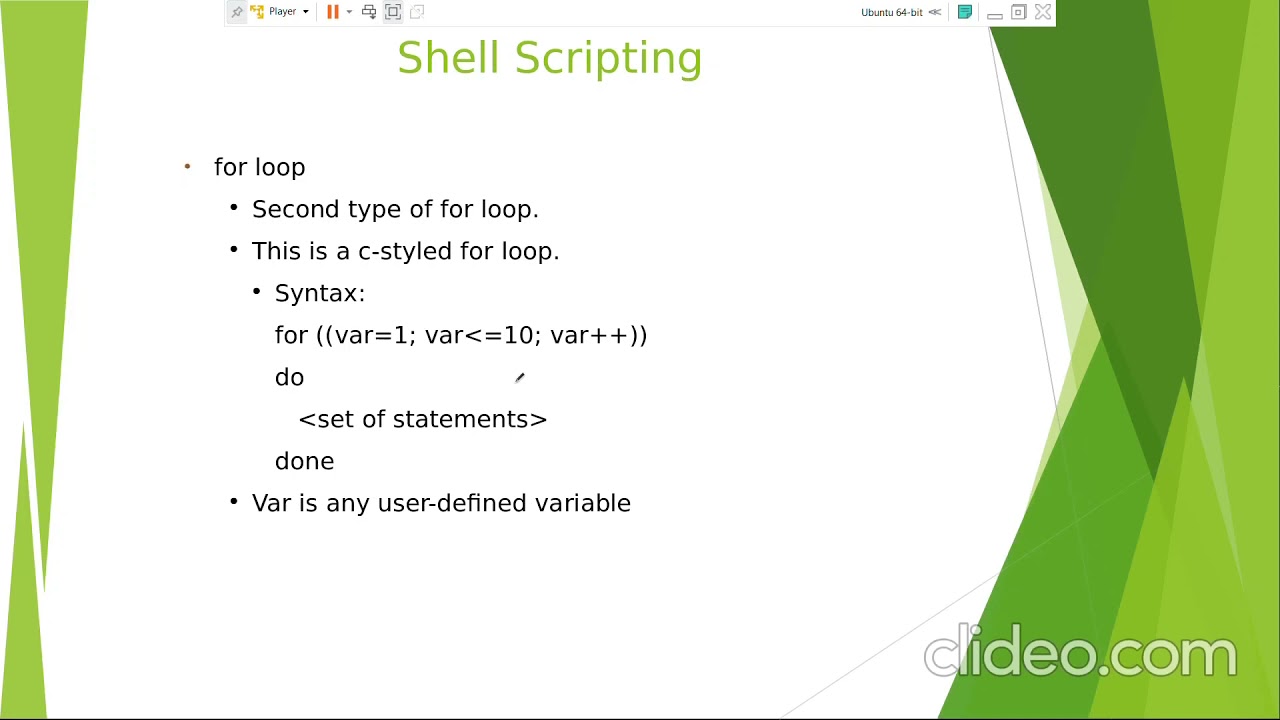 Player

Ubuntu 64-bit

Shell Scripting

• for loop

• Second type of for loop.

• This is a c-styled for loop.

• Syntax:

for ((var=1; var<=10; var++))

do

<set of statements>

done

• Var is any user-defined variable

clideo.com